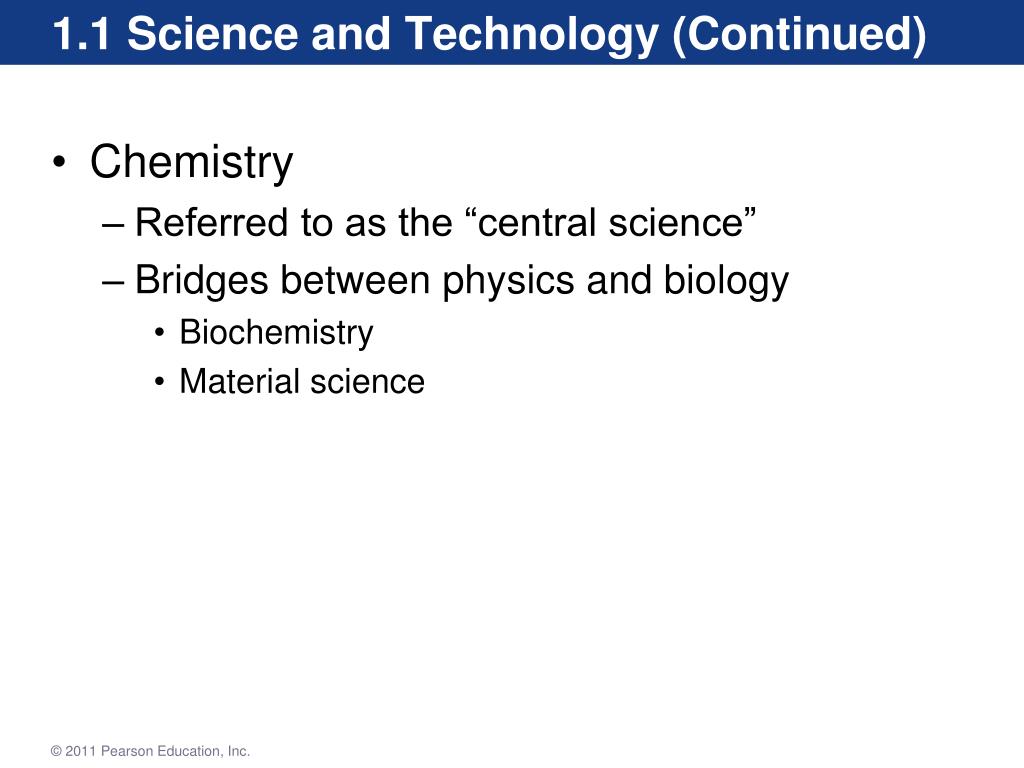 1.1 Science and Technology (Continued)

• Chemistry
– Referred to as the “central science”
– Bridges between physics and biology
• Biochemistry
• Material science

© 2011 Pearson Education, Inc.